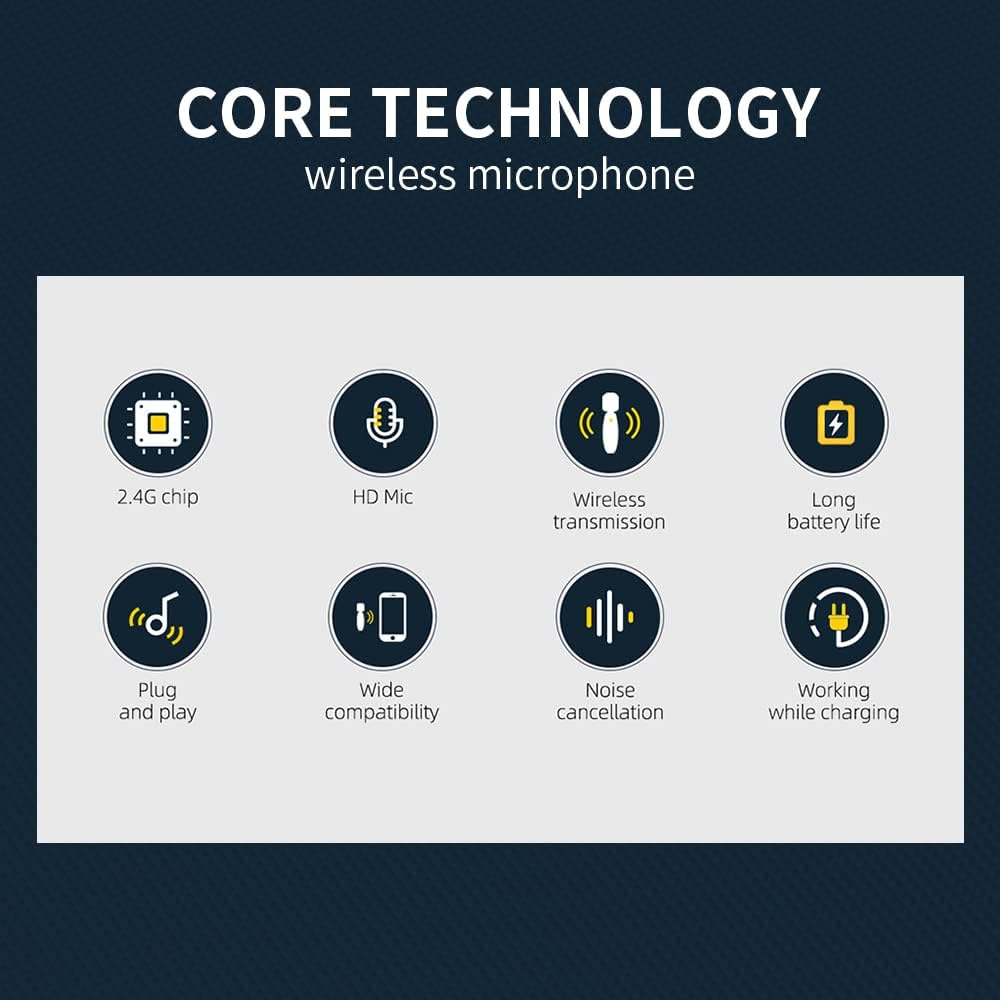 CORE TECHNOLOGY
wireless microphone

2.4G chip

HD Mic

Wireless transmission

Long battery life

Plug and play

Wide compatibility

Noise cancellation

Working while charging